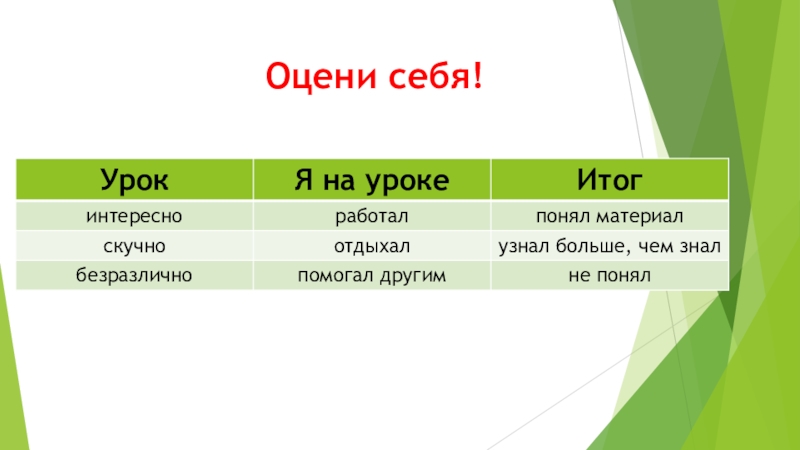 Оцени себя!

| Урок | Я на уроке | Итог |
|---|---|---|
| интересно | работал | понял материал |
| скучно | отдыхал | узнал больше, чем знал |
| безразлично | помогал другим | не понял |